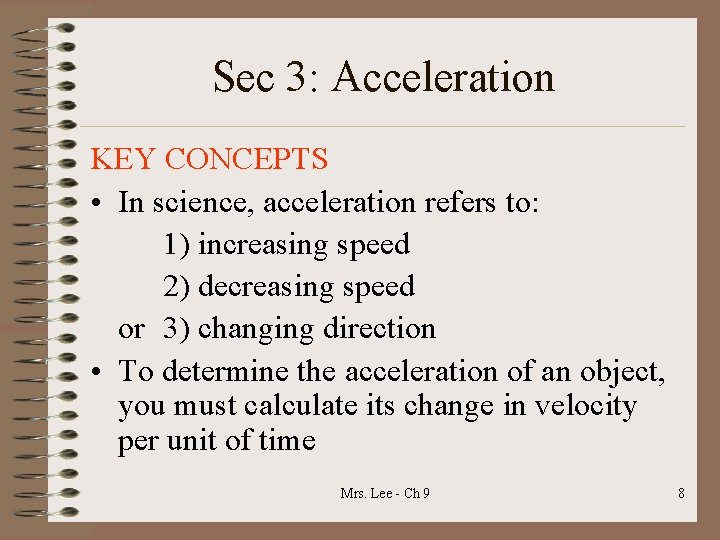 Sec 3: Acceleration

KEY CONCEPTS

• In science, acceleration refers to:
1) increasing speed
2) decreasing speed
or 3) changing direction

• To determine the acceleration of an object, you must calculate its change in velocity per unit of time

Mrs. Lee - Ch 9

8